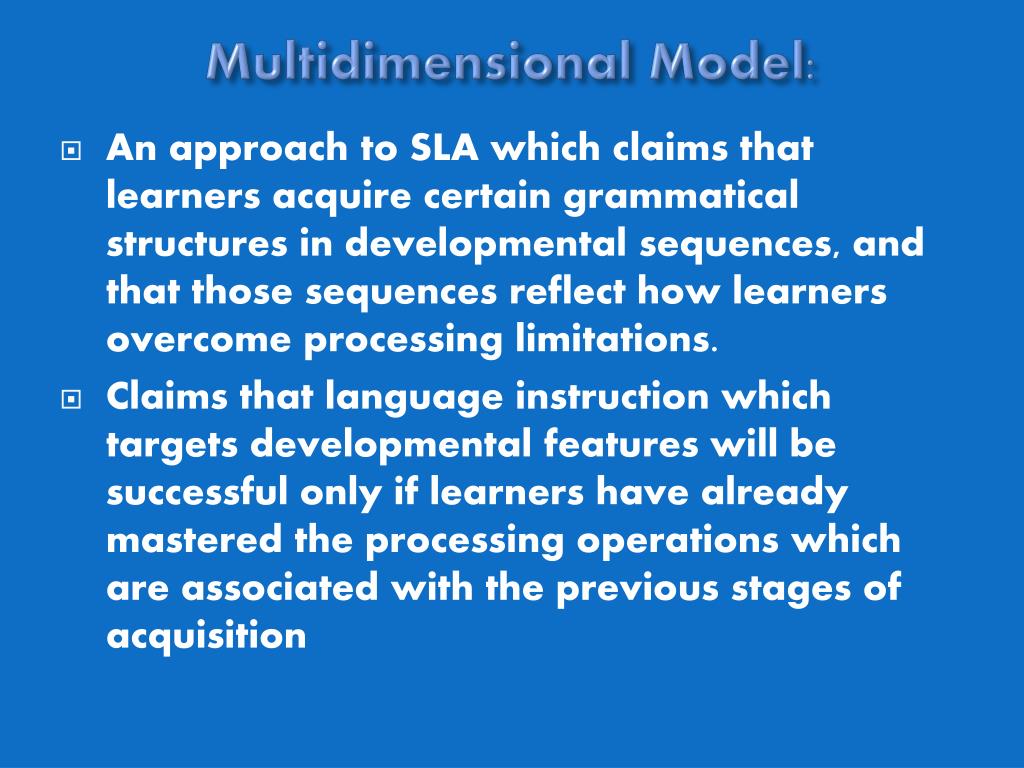 Multidimensional Model:

An approach to SLA which claims that learners acquire certain grammatical structures in developmental sequences, and that those sequences reflect how learners overcome processing limitations.

Claims that language instruction which targets developmental features will be successful only if learners have already mastered the processing operations which are associated with the previous stages of acquisition